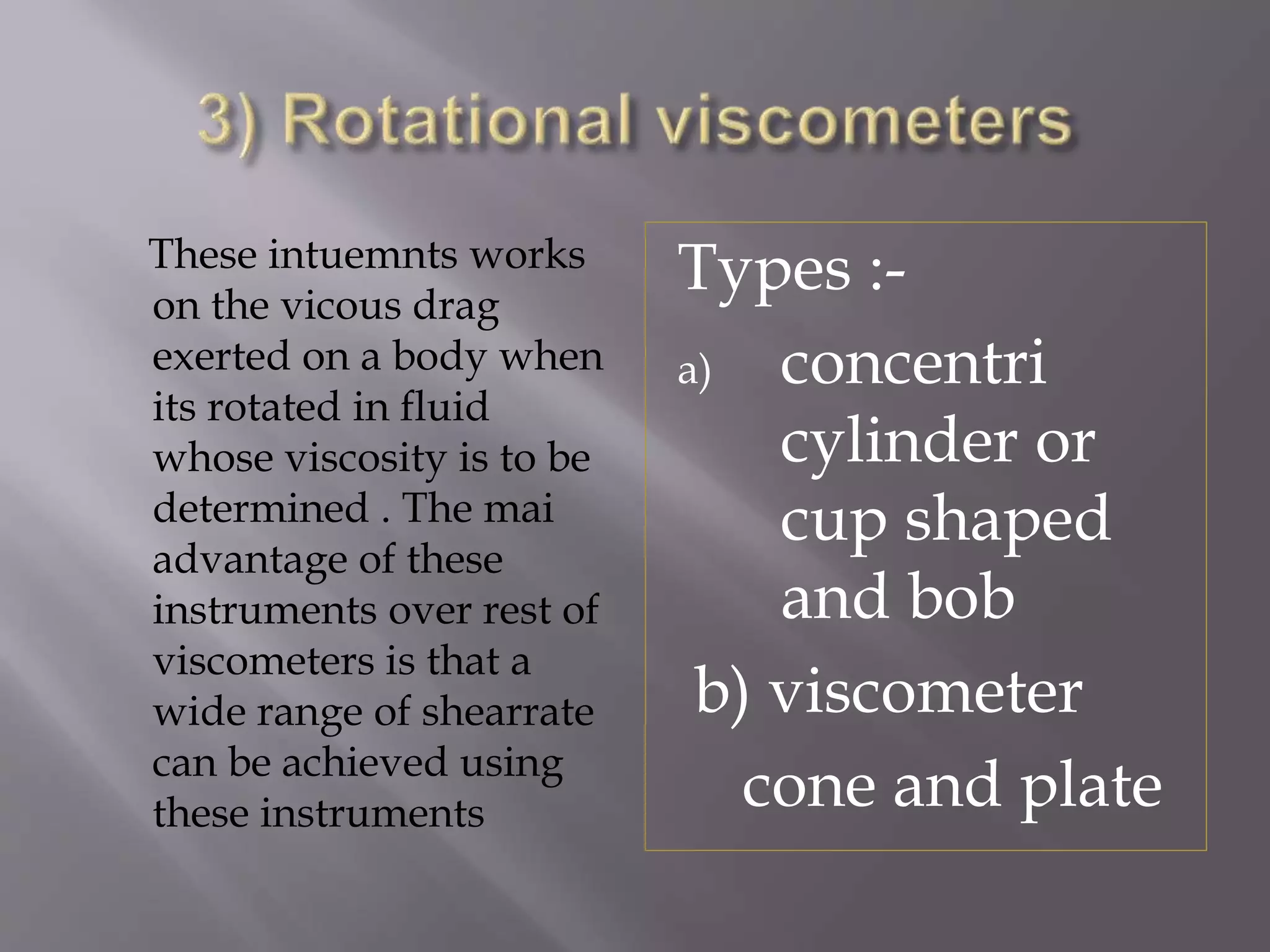 3) Rotational viscometers

These intuemnts works on the vicous drag exerted on a body when its rotated in fluid whose viscosity is to be determined . The mai advantage of these instruments over rest of viscometers is that a wide range of shearrate can be achieved using these instruments

Types :-

a) concentri cylinder or cup shaped and bob

b) viscometer cone and plate